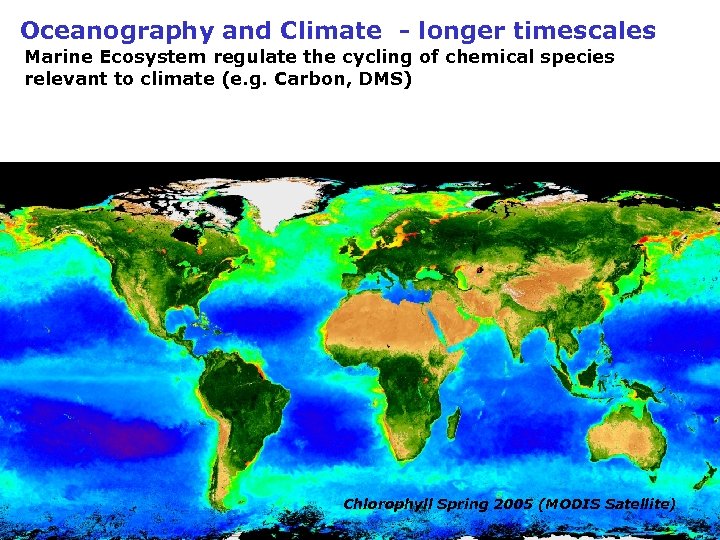 Oceanography and Climate - longer timescales

Marine Ecosystem regulate the cycling of chemical species relevant to climate (e.g. Carbon, DMS)

Chlorophyll Spring 2005 (MODIS Satellite)